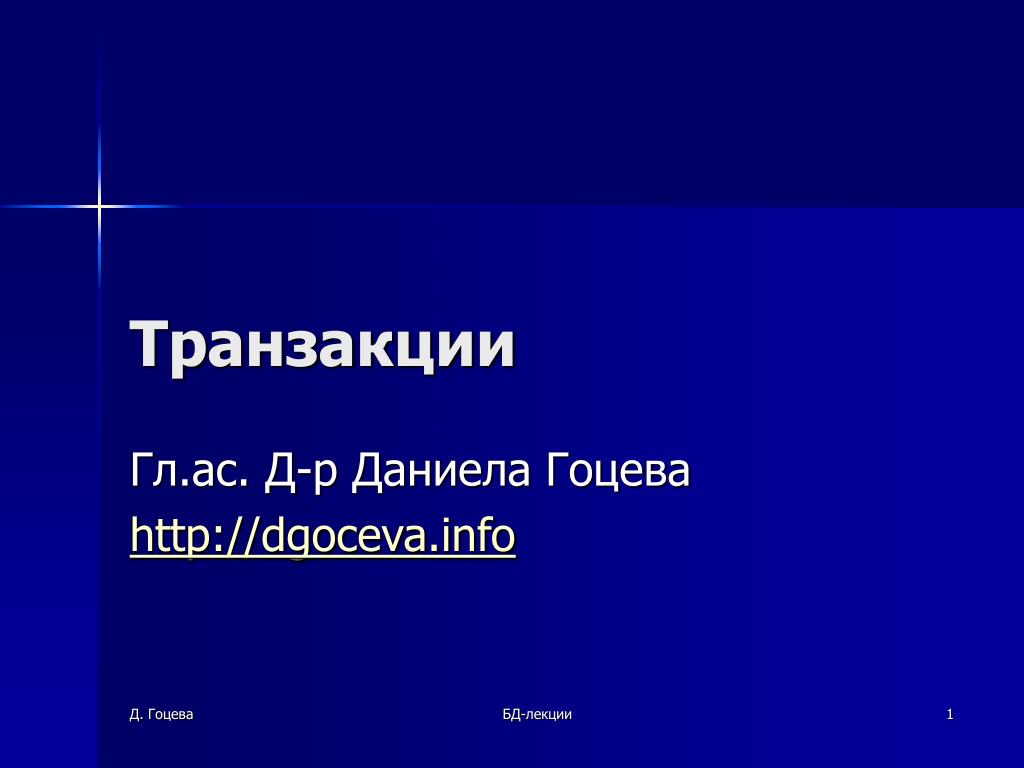 Транзакции

Гл.ас. Д-р Даниела Гоцева
http://dgoceva.info

Д. Гоцева

БД-лекции

1